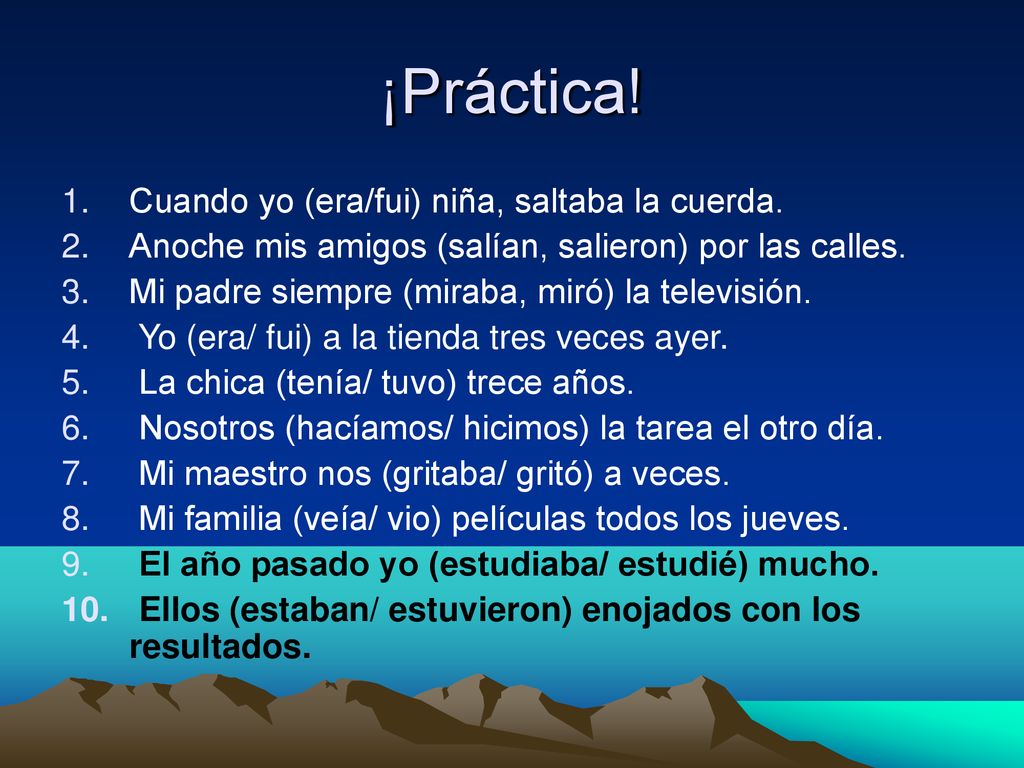 ¡Práctica!

1. Cuando yo (era/fui) niña, saltaba la cuerda.
2. Anoche mis amigos (salían, salieron) por las calles.
3. Mi padre siempre (miraba, miró) la televisión.
4. Yo (era/ fui) a la tienda tres veces ayer.
5. La chica (tenía/ tuvo) trece años.
6. Nosotros (hacíamos/ hicimos) la tarea el otro día.
7. Mi maestro nos (gritaba/ gritó) a veces.
8. Mi familia (veía/ vio) películas todos los jueves.
9. El año pasado yo (estudiaba/ estudié) mucho.
10. Ellos (estaban/ estuvieron) enojados con los resultados.